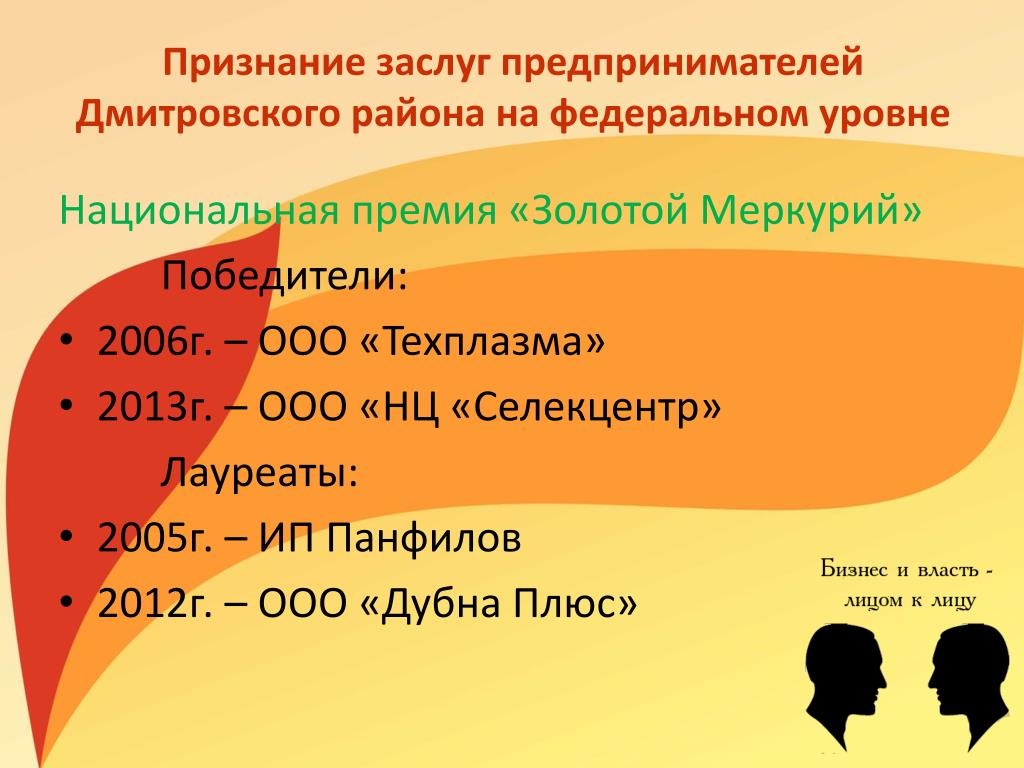 Признание заслуг предпринимателей Дмитровского района на федеральном уровне

Национальная премия «Золотой Меркурий»

Победители:

• 2006г. – ООО «Техплазма»
• 2013г. – ООО «НЦ «Селекцентр»

Лауреаты:

• 2005г. – ИП Панфилов
• 2012г. – ООО «Дубна Плюс»

Бизнес и власть - лицом к лицу